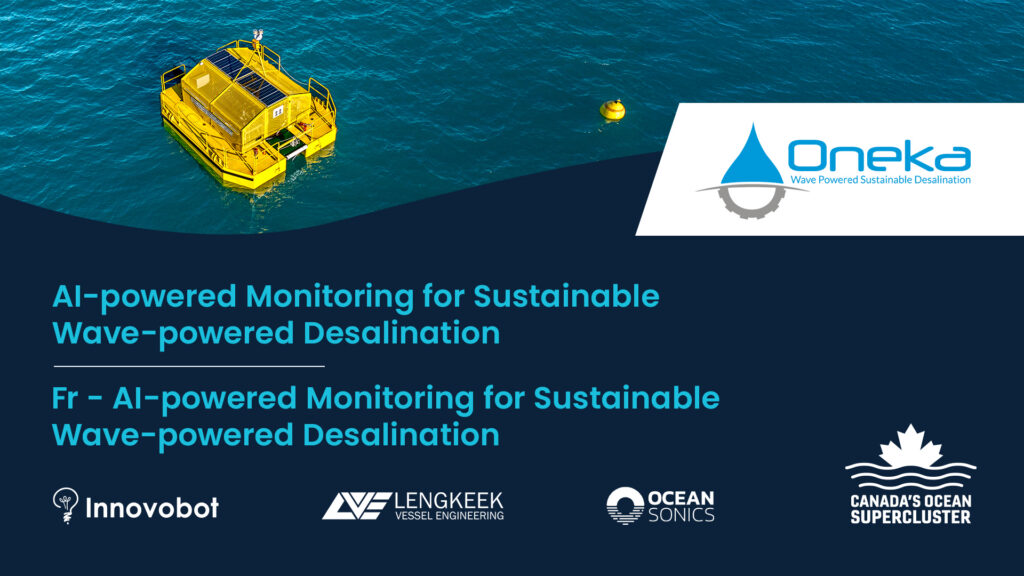 Oneka
Wave Powered Sustainable Desalination

AI-powered Monitoring for Sustainable Wave-powered Desalination

Fr - AI-powered Monitoring for Sustainable Wave-powered Desalination

Innovobot

LENGKEEK
VESSEL ENGINEERING

OCEAN
SONICS

CANADA'S OCEAN
SUPERCLUSTER